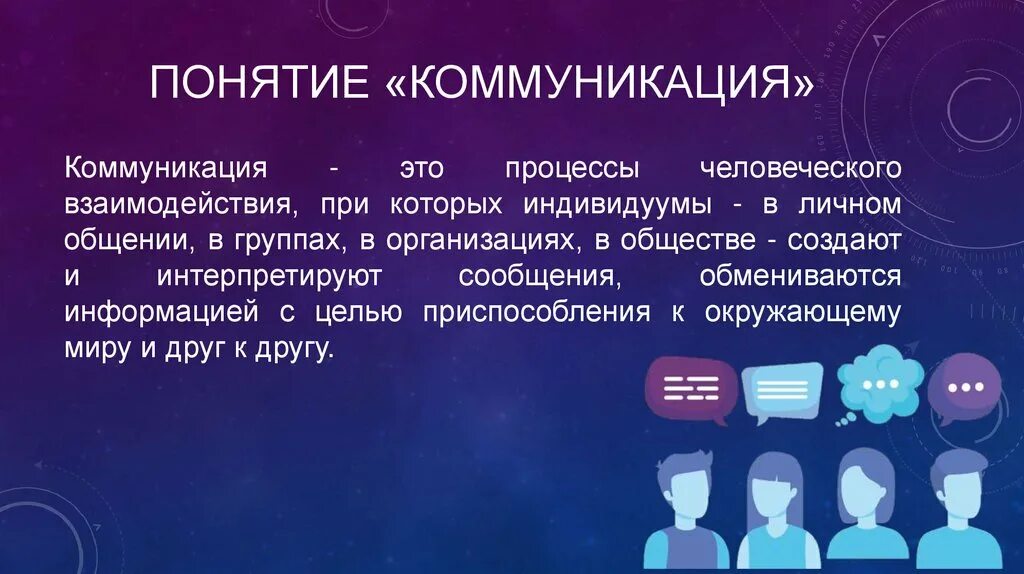 ПОНЯТИЕ «КОММУНИКАЦИЯ»

Коммуникация - это процессы человеческого взаимодействия, при которых индивидуумы - в личном общении, в группах, в организациях, в обществе - создают и интерпретируют сообщения, обмениваются информацией с целью приспособления к окружающему миру и друг к другу.